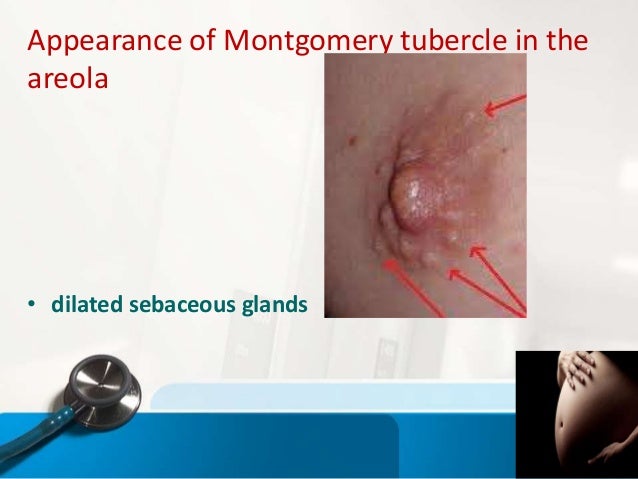 Appearance of Montgomery tubercle in the areola

• dilated sebaceous glands